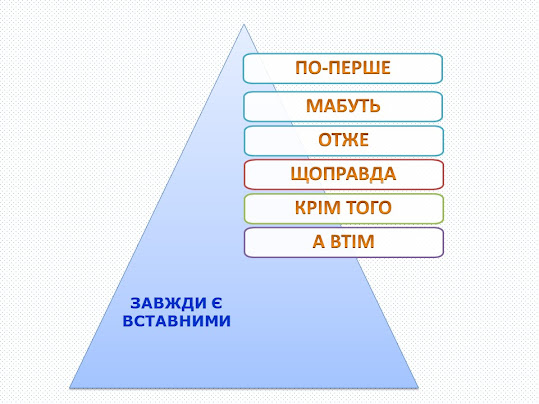 ПО-ПЕРШЕ

МАБУТЬ

ОТЖЕ

ЩОПРАВДА

КРІМ ТОГО

А ВТІМ

ЗАВЖДИ Є ВСТАВНИМИ